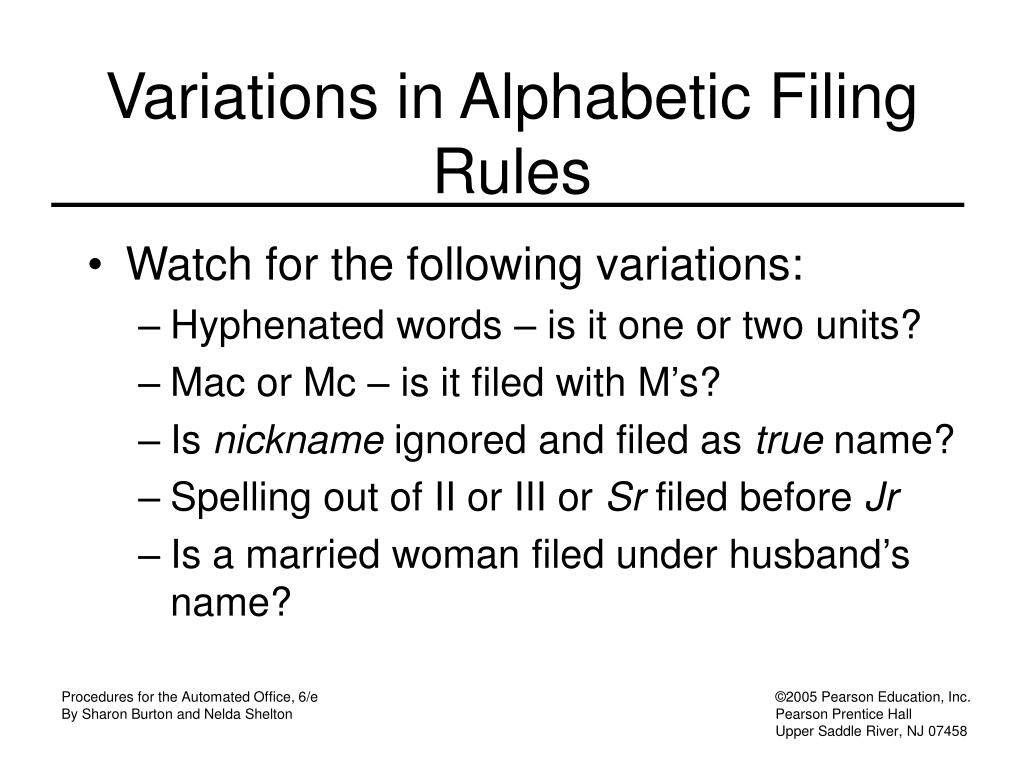 Variations in Alphabetic Filing Rules

• Watch for the following variations:
– Hyphenated words – is it one or two units?
– Mac or Mc – is it filed with M's?
– Is nickname ignored and filed as true name?
– Spelling out of II or III or Sr filed before Jr
– Is a married woman filed under husband's name?

Procedures for the Automated Office, 6/e
By Sharon Burton and Nelda Shelton

©2005 Pearson Education, Inc.
Pearson Prentice Hall
Upper Saddle River, NJ 07458